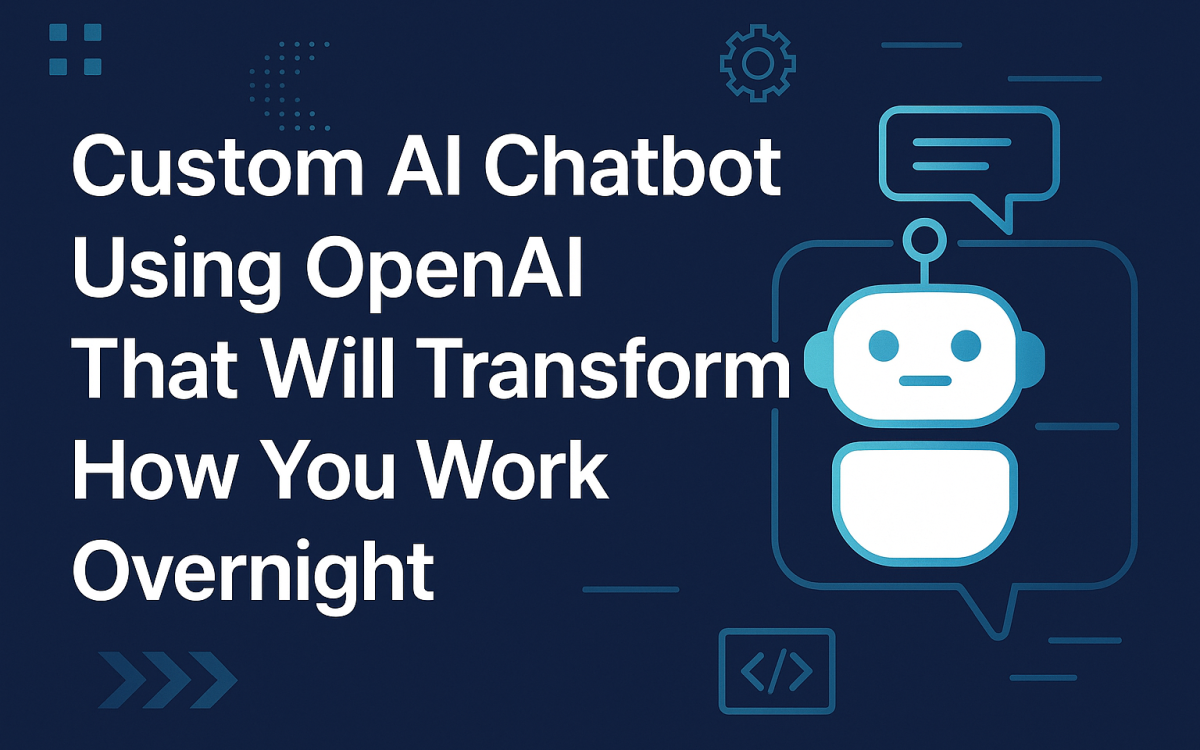 Custom AI Chatbot Using OpenAI That Will Transform How You Work Overnight

</>